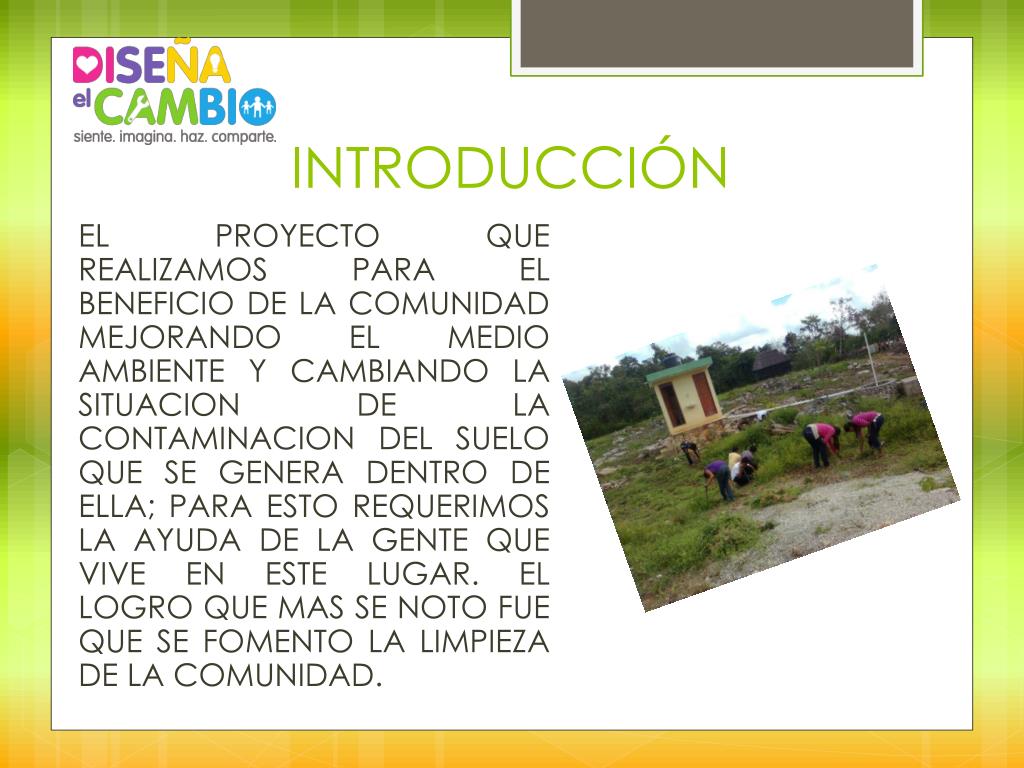 DISEÑA el CAMBIO
siente. imagina. haz. comparte.

INTRODUCCIÓN

EL PROYECTO QUE REALIZAMOS PARA EL BENEFICIO DE LA COMUNIDAD MEJORANDO EL MEDIO AMBIENTE Y CAMBIANDO LA SITUACION DE LA CONTAMINACION DEL SUELO QUE SE GENERA DENTRO DE ELLA; PARA ESTO REQUERIMOS LA AYUDA DE LA GENTE QUE VIVE EN ESTE LUGAR. EL LOGRO QUE MAS SE NOTO FUE QUE SE FOMENTO LA LIMPIEZA DE LA COMUNIDAD.